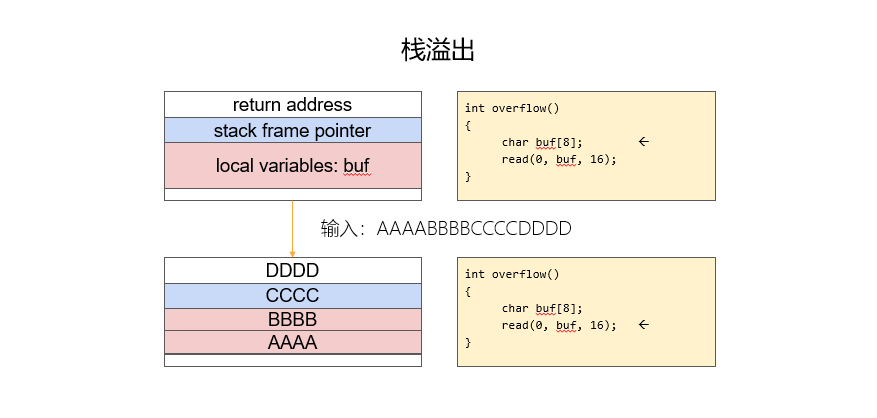 栈溢出

return address
stack frame pointer
local variables: buf

int overflow()
{
char buf[8]; ←
read(0, buf, 16);
}

输入：AAAABBBBCCCCDDDD

DDDD
CCCC
BBBB
AAAA

int overflow()
{
char buf[8];
read(0, buf, 16); ←
}